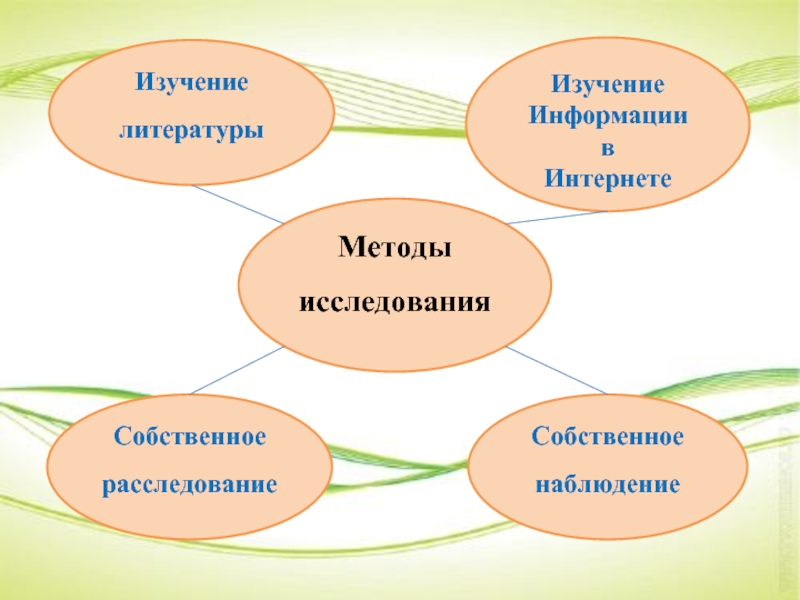 Изучение литературы

Изучение Информации в Интернете

Методы исследования

Собственное расследование

Собственное наблюдение